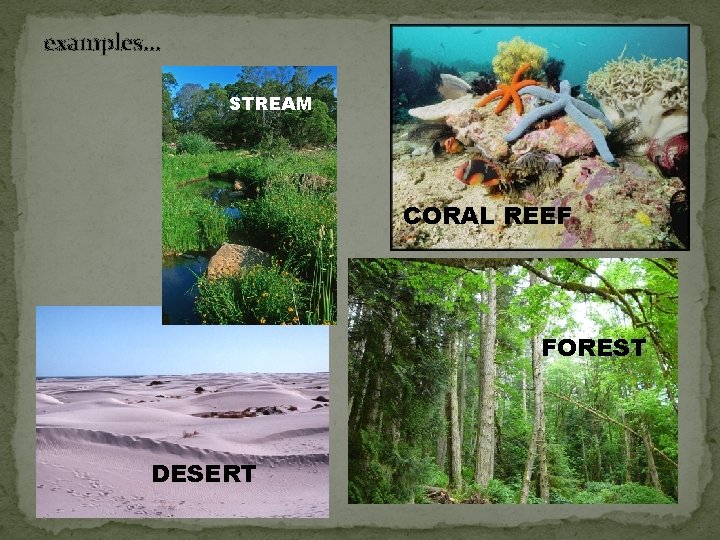 examples...

STREAM

CORAL REEF

FOREST

DESERT